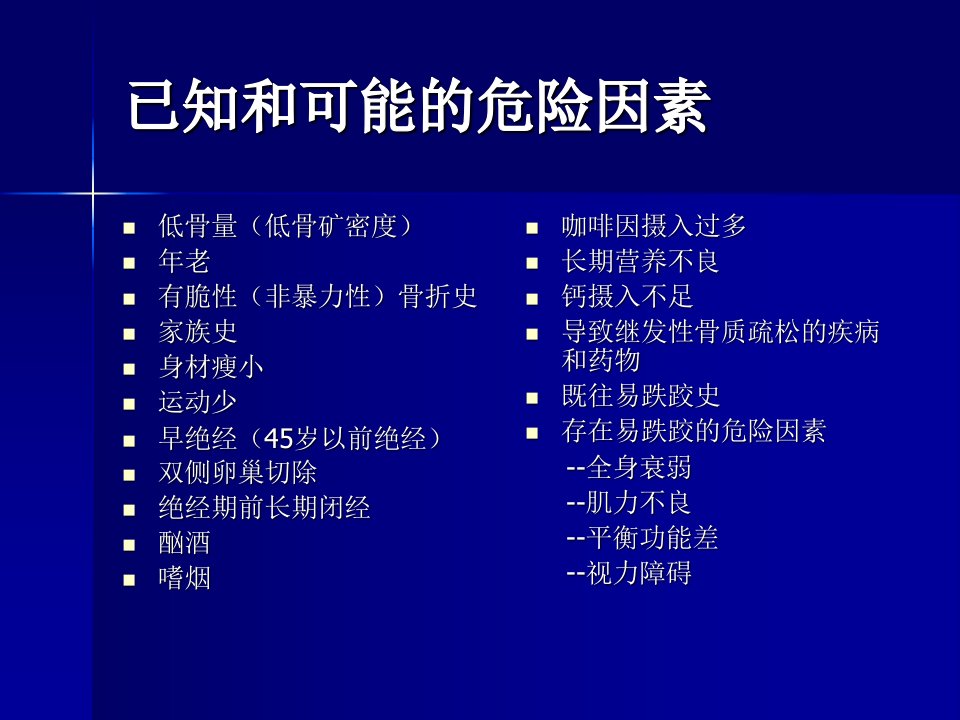 已知和可能的危险因素

- 低骨量（低骨矿密度）
- 年老
- 有脆性（非暴力性）骨折史
- 家族史
- 身材瘦小
- 运动少
- 早绝经（45岁以前绝经）
- 双侧卵巢切除
- 绝经期前长期闭经
- 酗酒
- 嗜烟

- 咖啡因摄入过多
- 长期营养不良
- 钙摄入不足
- 导致继发性骨质疏松的疾病和药物
- 既往易跌跤史
- 存在易跌跤的危险因素

--全身衰弱
--肌力不良
--平衡功能差
--视力障碍